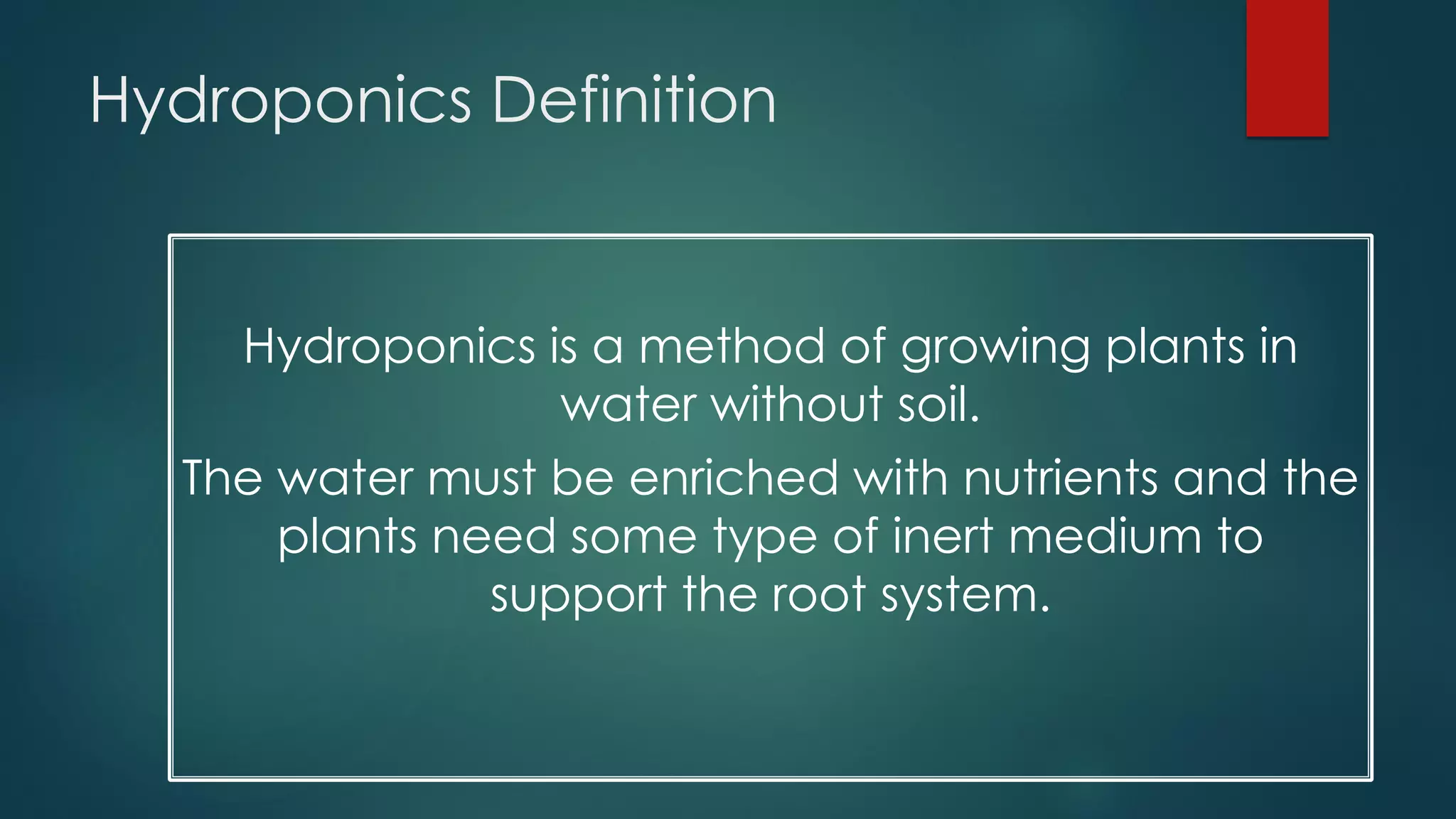 Hydroponics Definition

Hydroponics is a method of growing plants in water without soil.

The water must be enriched with nutrients and the plants need some type of inert medium to support the root system.